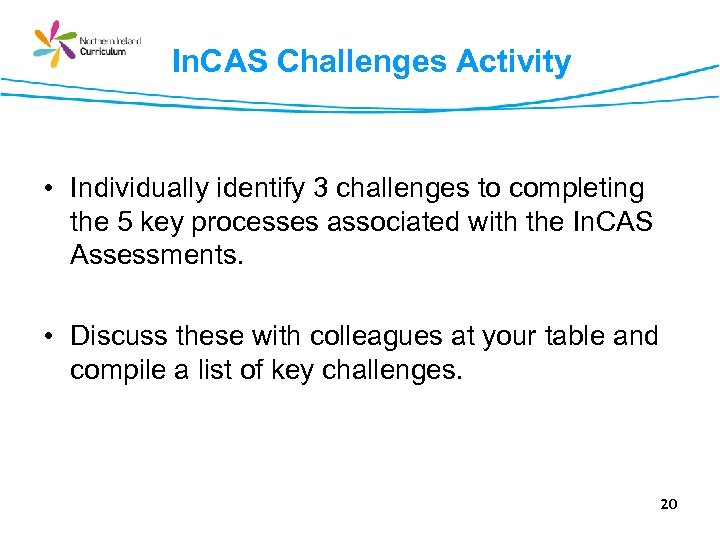 Northern Ireland Curriculum

InCAS Challenges Activity

• Individually identify 3 challenges to completing the 5 key processes associated with the InCAS Assessments.

• Discuss these with colleagues at your table and compile a list of key challenges.

20